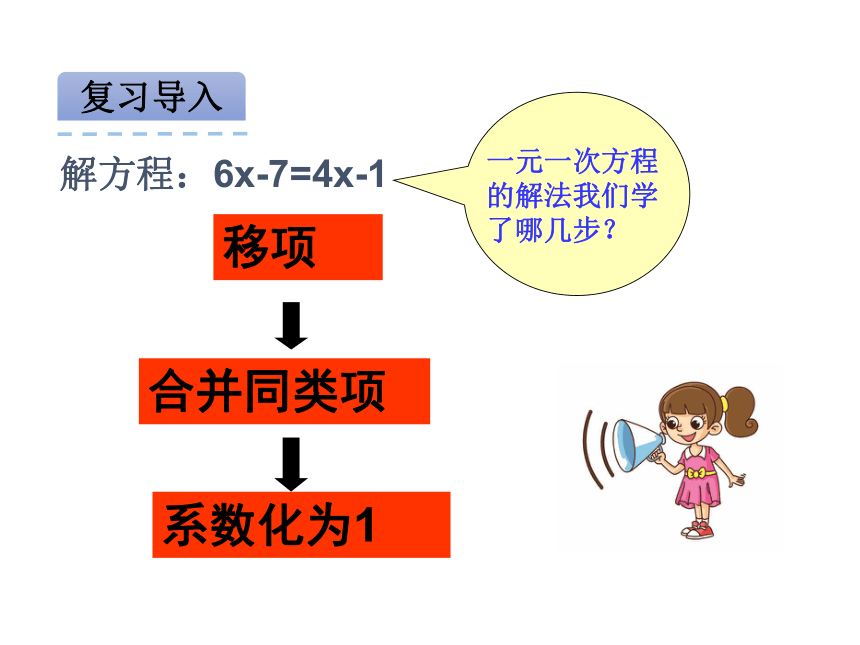 复习导入

解方程：$6x-7=4x-1$

一元一次方程的解法我们学了哪几步？

移项

合并同类项

系数化为1